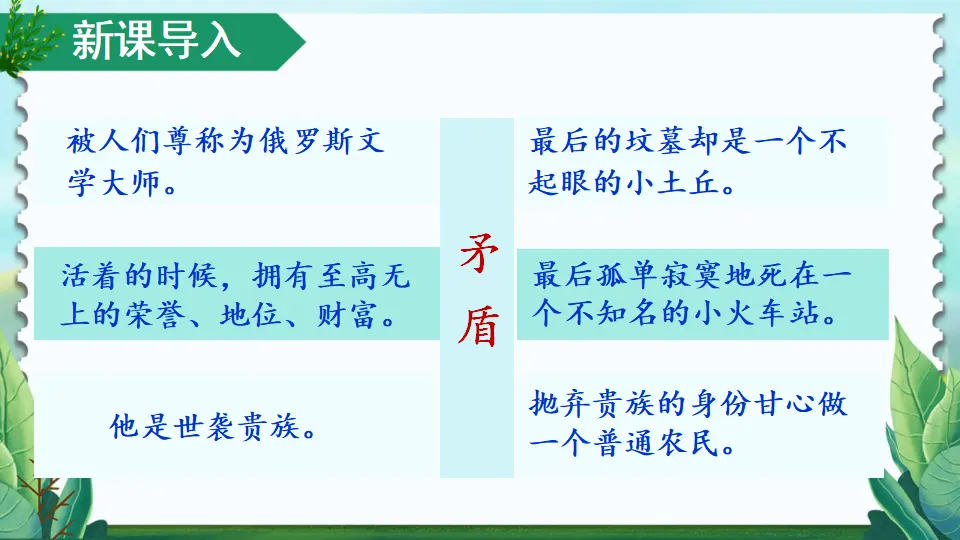 新课导入

被人们尊称为俄罗斯文学大师。

活着的时候，拥有至高无上的荣誉、地位、财富。

他是世袭贵族。

矛盾

最后的坟墓却是一个不起眼的小土丘。

最后孤单寂寞地死在一个不知名的小火车站。

抛弃贵族的身份甘心做一个普通农民。